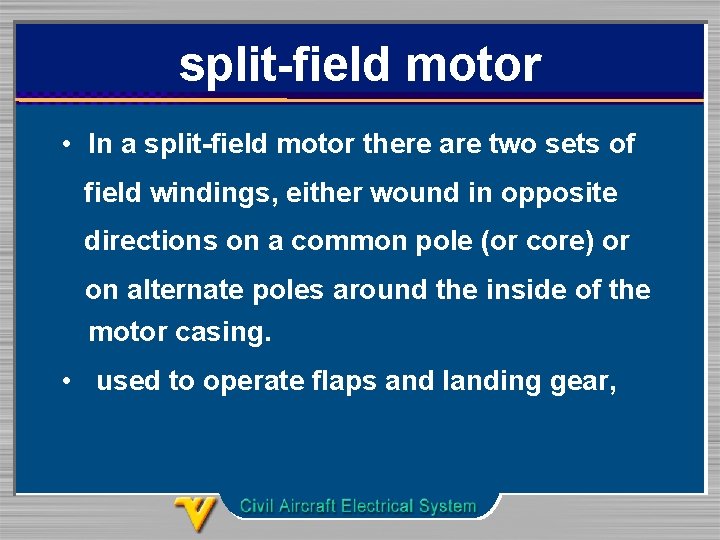 split-field motor

• In a split-field motor there are two sets of field windings, either wound in opposite directions on a common pole (or core) or on alternate poles around the inside of the motor casing.

• used to operate flaps and landing gear,

Civil Aircraft Electrical System